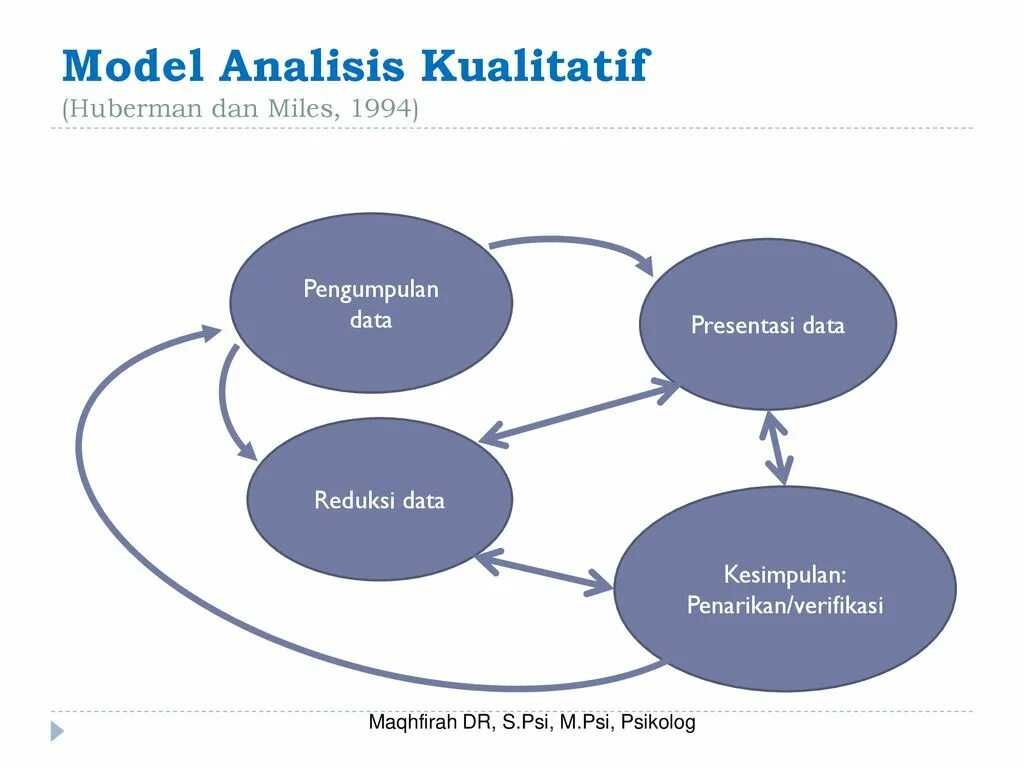 Model Analisis Kualitatif
(Huberman dan Miles, 1994)

Pengumpulan data

Presentasi data

Reduksi data

Kesimpulan: Penarikan/verifikasi

Maqhfirah DR, S.Psi, M.Psi, Psikolog